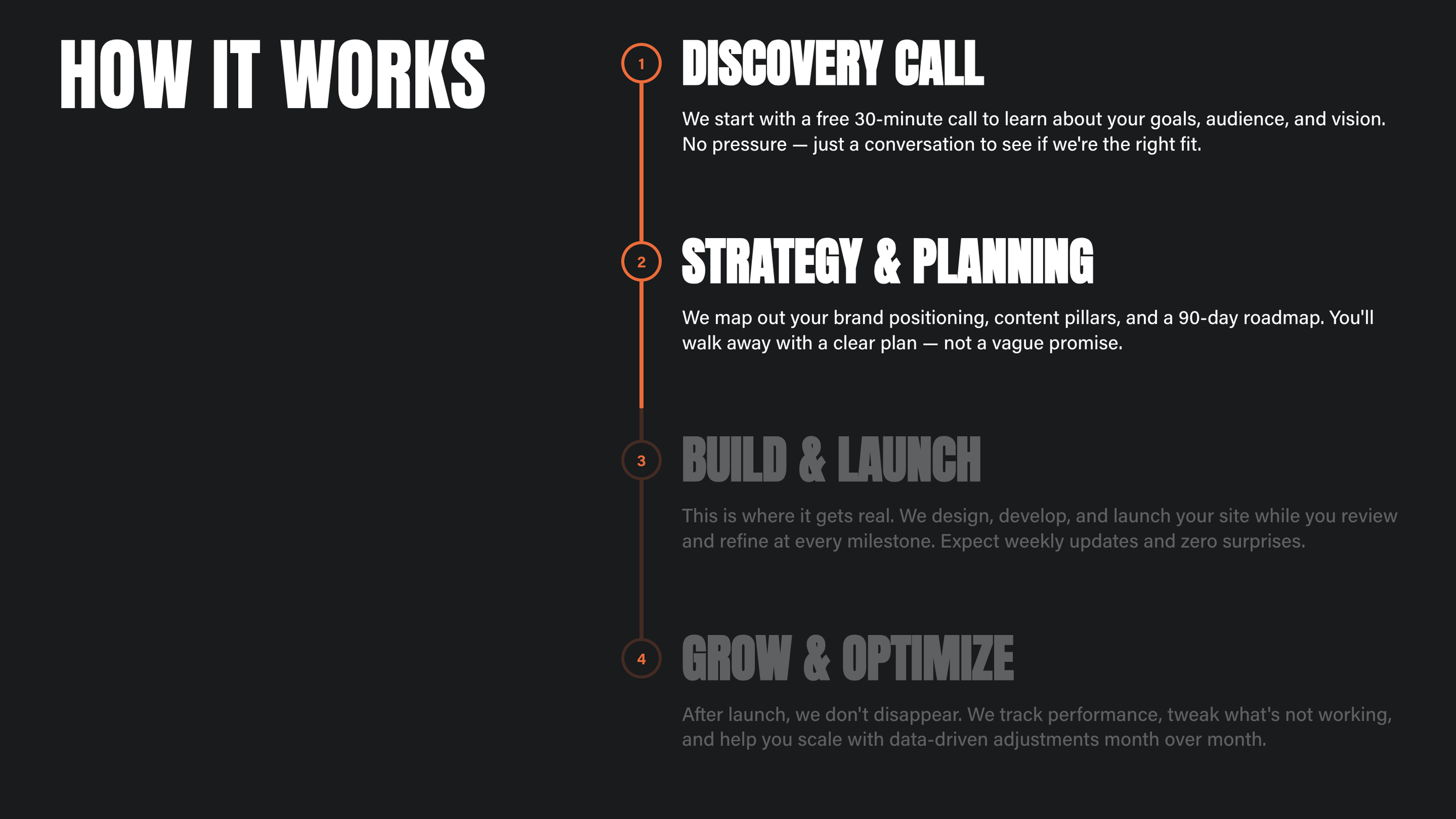 HOW IT WORKS

1

DISCOVERY CALL

We start with a free 30-minute call to learn about your goals, audience, and vision. No pressure — just a conversation to see if we're the right fit.

2

STRATEGY & PLANNING

We map out your brand positioning, content pillars, and a 90-day roadmap. You'll walk away with a clear plan — not a vague promise.

3

BUILD & LAUNCH

This is where it gets real. We design, develop, and launch your site while you review and refine at every milestone. Expect weekly updates and zero surprises.

4

GROW & OPTIMIZE

After launch, we don't disappear. We track performance, tweak what's not working, and help you scale with data-driven adjustments month over month.